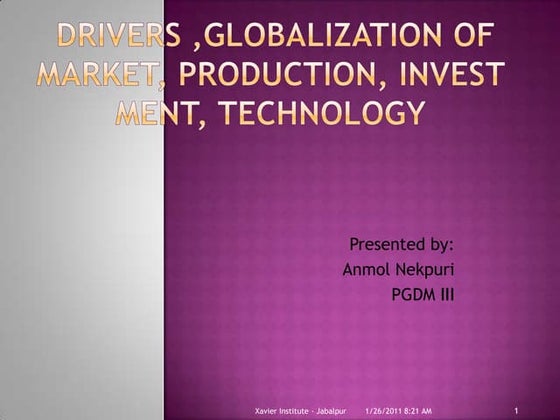 DRIVERS ,GLOBALIZATION OF MARKET, PRODUCTION, INVEST MENT, TECHNOLOGY

Presented by:
Anmol Nekpuri
PGDM III

Xavier Institute - Jabalpur 1/26/2011 8:21 AM 1